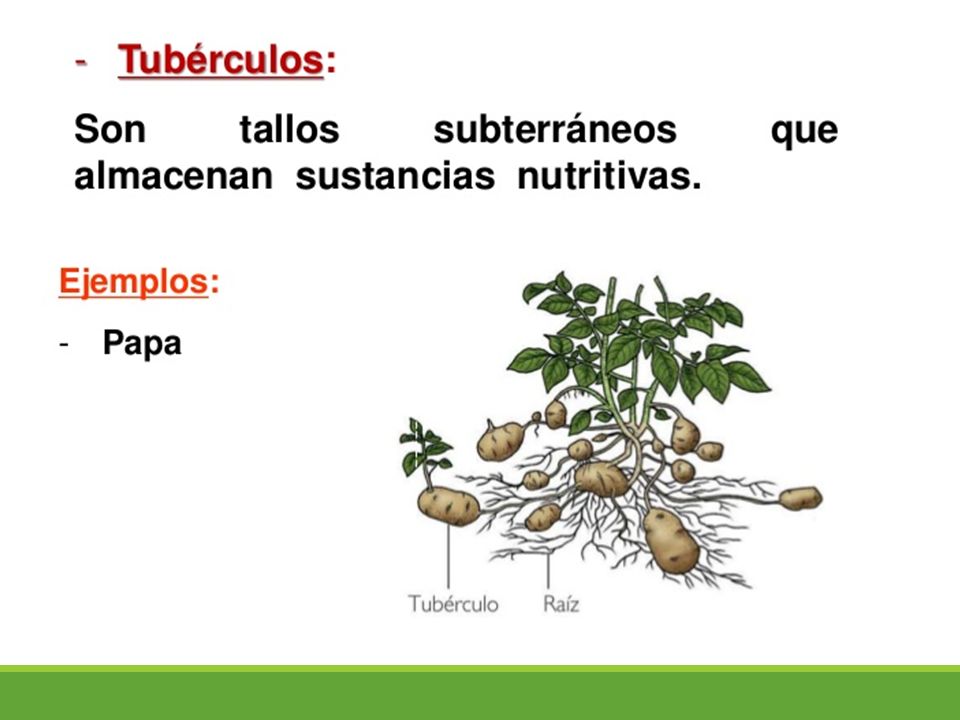 - Tubérculos:

Son tallos subterráneos que almacenan sustancias nutritivas.

Ejemplos:

- Papa

Tubérculo
Raíz